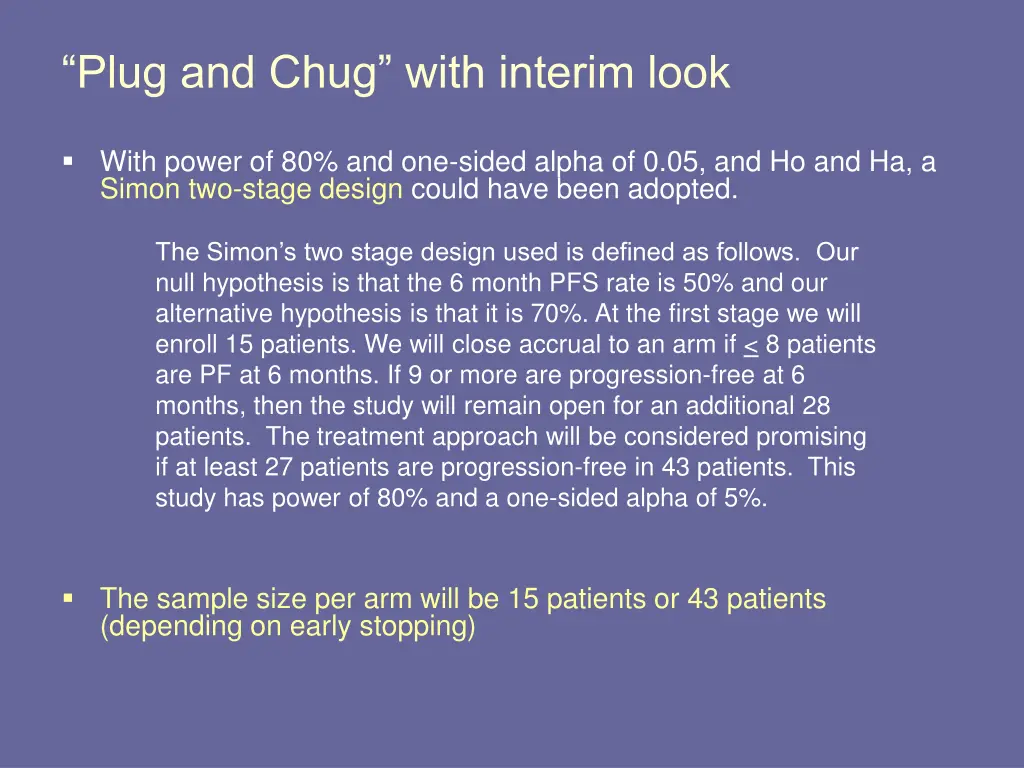 “Plug and Chug” with interim look

▪ With power of 80% and one-sided alpha of 0.05, and Ho and Ha, a Simon two-stage design could have been adopted.

The Simon’s two stage design used is defined as follows. Our null hypothesis is that the 6 month PFS rate is 50% and our alternative hypothesis is that it is 70%. At the first stage we will enroll 15 patients. We will close accrual to an arm if $\leq$ 8 patients are PF at 6 months. If 9 or more are progression-free at 6 months, then the study will remain open for an additional 28 patients. The treatment approach will be considered promising if at least 27 patients are progression-free in 43 patients. This study has power of 80% and a one-sided alpha of 5%.

▪ The sample size per arm will be 15 patients or 43 patients (depending on early stopping)